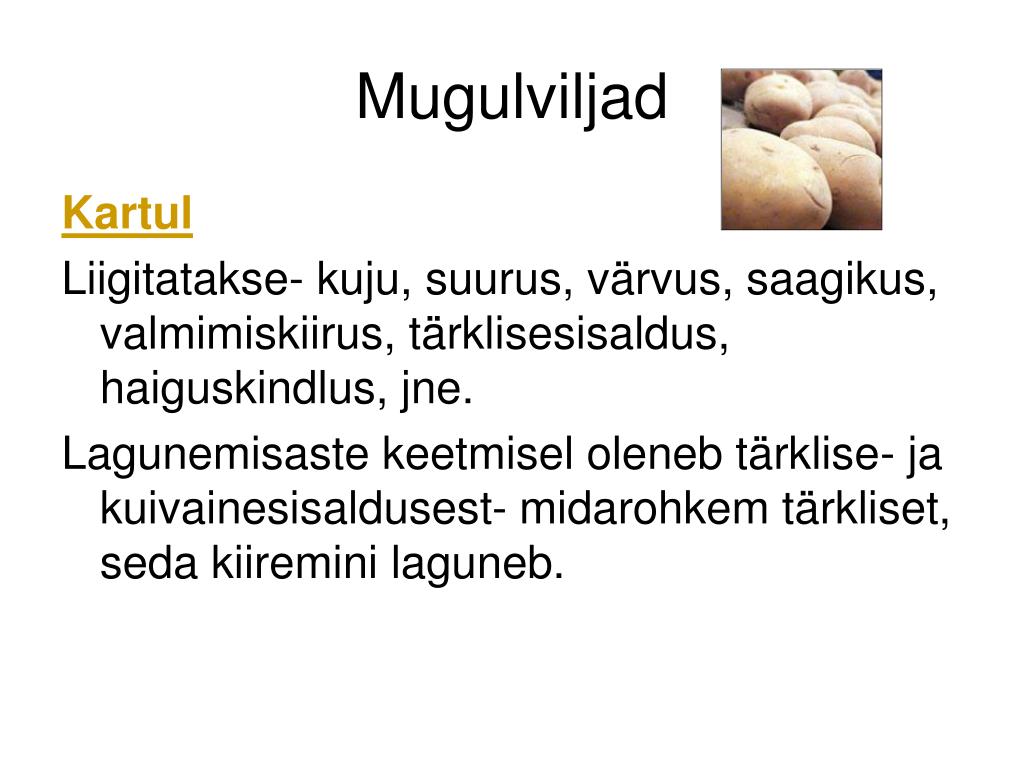 Mugulviljad

Kartul

Liigitatakse- kuju, suurus, värvus, saagikus, valmimiskiirus, tärklisesisaldus, haiguskindlus, jne.

Lagunemisaste keetmisel oleneb tärklise- ja kuivainesisaldusest- midarohkem tärkliset, seda kiiremini laguneb.